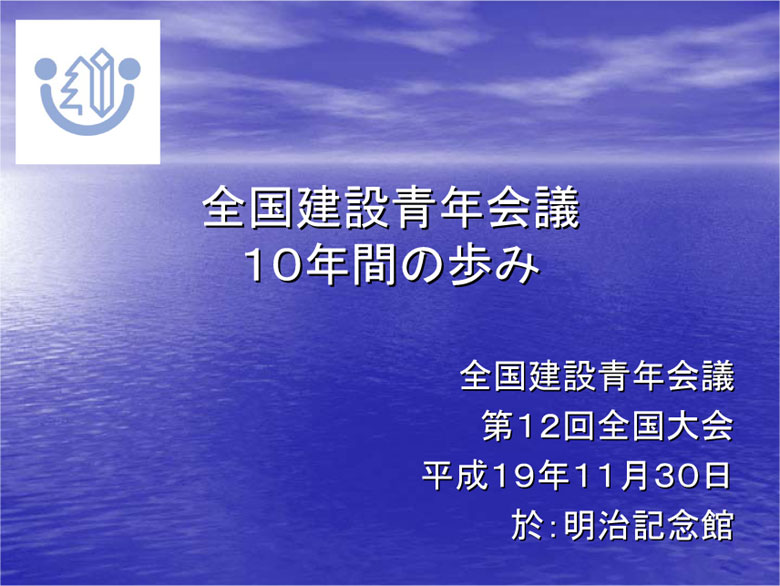 全国建設青年会議
10年間の歩み

全国建設青年会議
第12回全国大会
平成19年11月30日
於:明治記念館